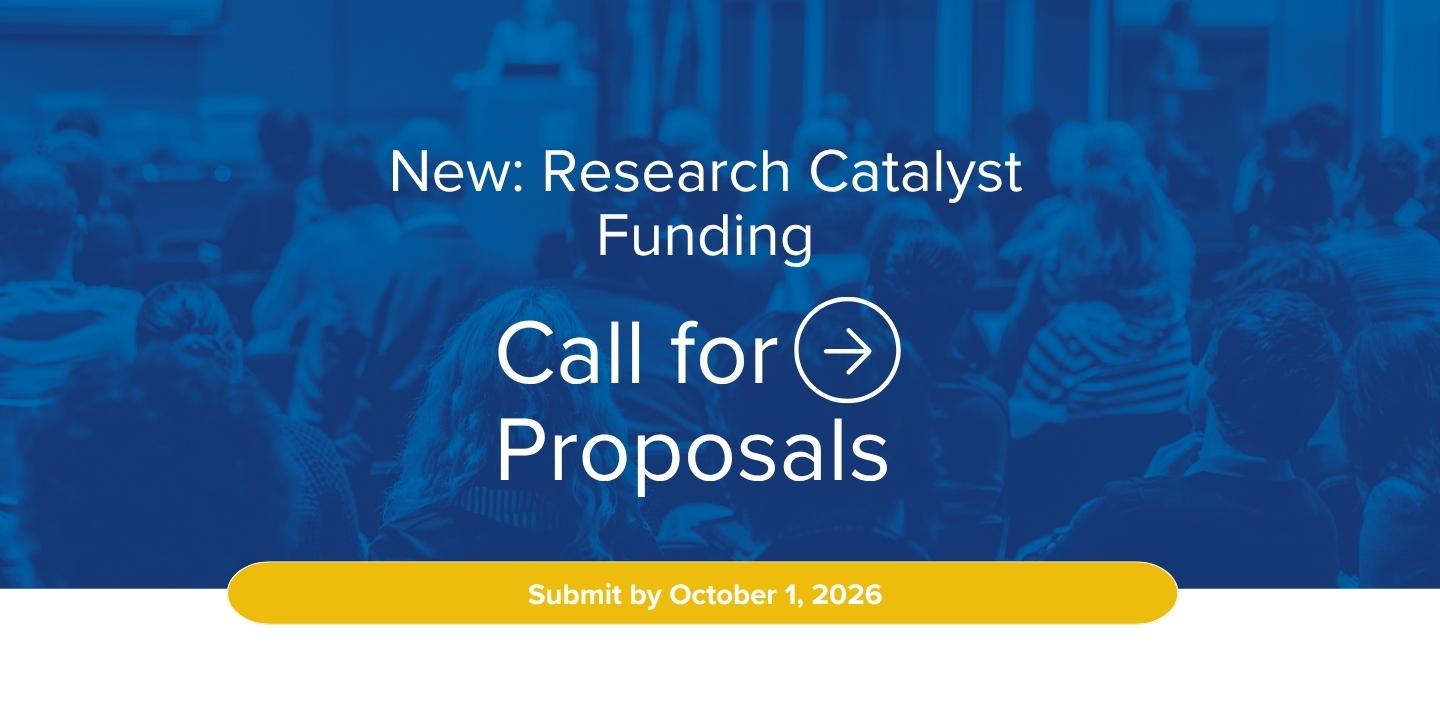 New: Research Catalyst Funding

Call for Proposals

Submit by October 1, 2026